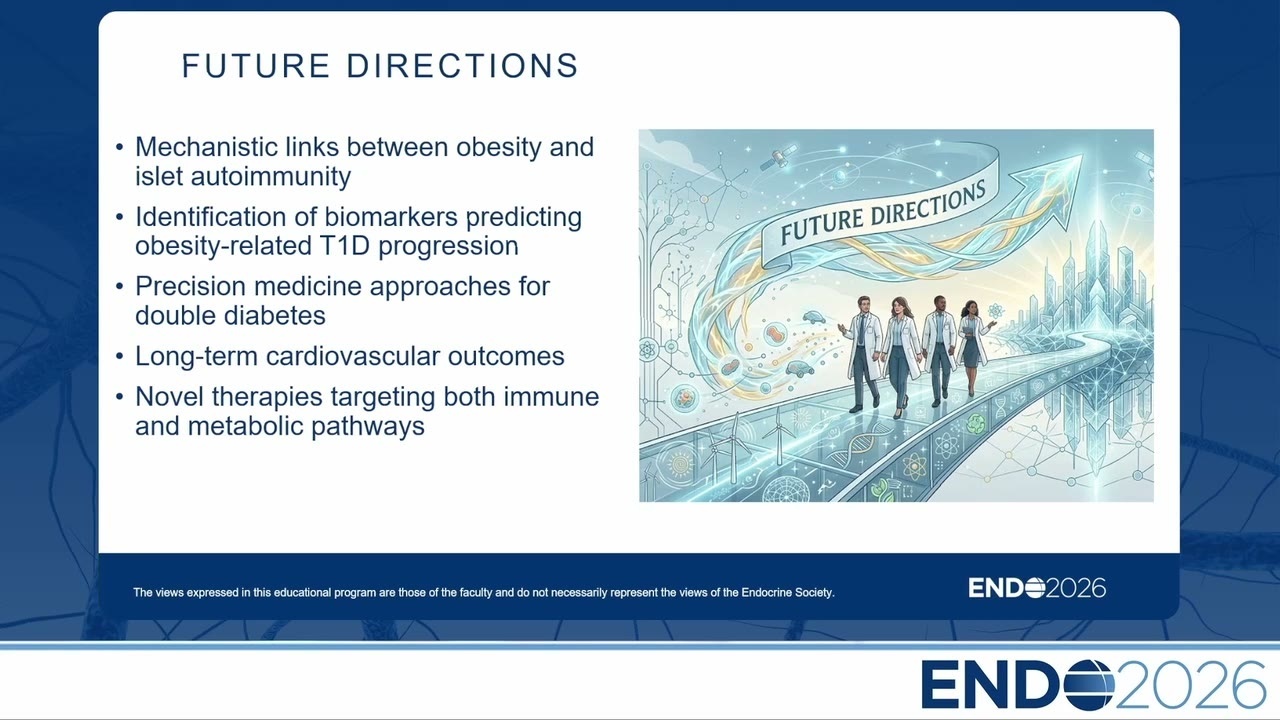 FUTURE DIRECTIONS

• Mechanistic links between obesity and islet autoimmunity
• Identification of biomarkers predicting obesity-related T1D progression
• Precision medicine approaches for double diabetes
• Long-term cardiovascular outcomes
• Novel therapies targeting both immune and metabolic pathways

FUTURE DIRECTIONS

The views expressed in this educational program are those of the faculty and do not necessarily represent the views of the Endocrine Society.

ENDO2026

ENDO2026